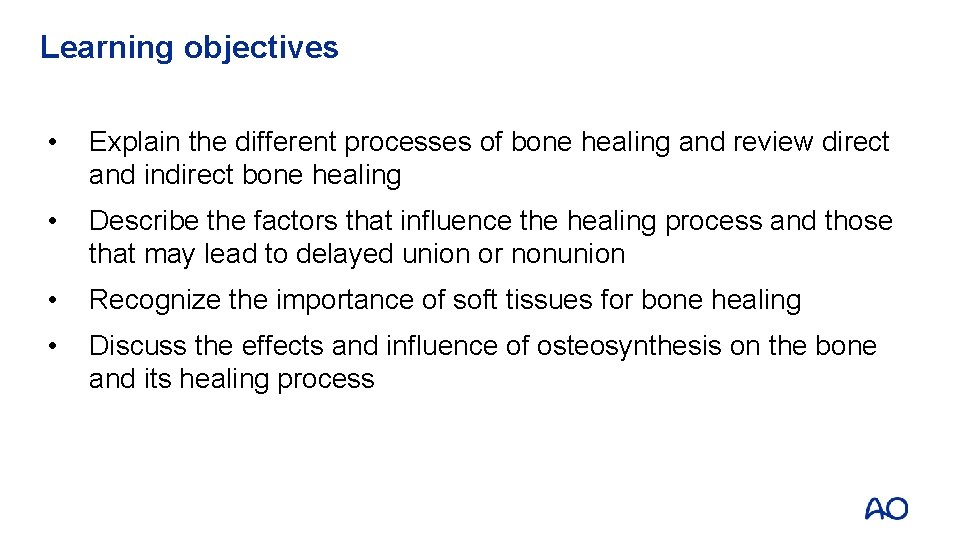 Learning objectives

• Explain the different processes of bone healing and review direct and indirect bone healing

• Describe the factors that influence the healing process and those that may lead to delayed union or nonunion

• Recognize the importance of soft tissues for bone healing

• Discuss the effects and influence of osteosynthesis on the bone and its healing process

AO